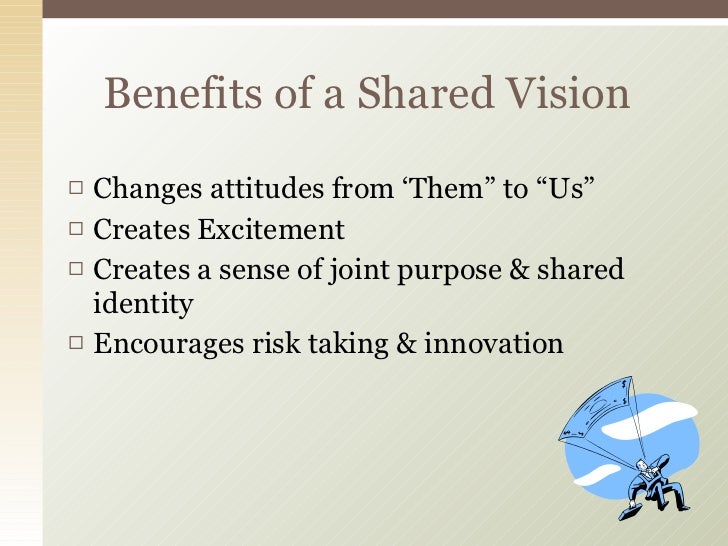 Benefits of a Shared Vision

□ Changes attitudes from ‘Them” to “Us”
□ Creates Excitement
□ Creates a sense of joint purpose & shared identity
□ Encourages risk taking & innovation